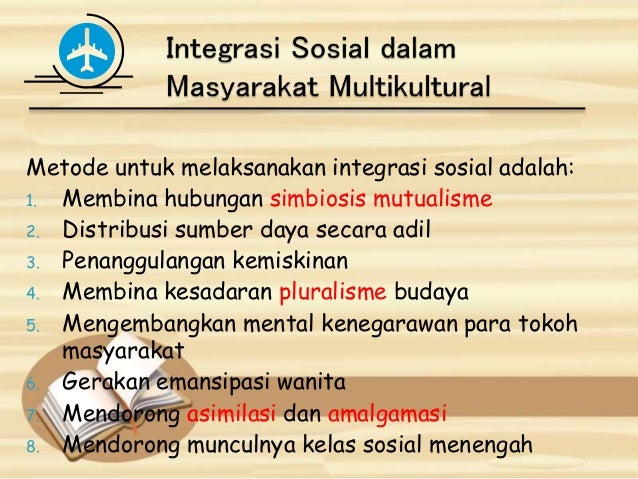 Integrasi Sosial dalam Masyarakat Multikultural

Metode untuk melaksanakan integrasi sosial adalah:
1. Membina hubungan simbiosis mutualisme
2. Distribusi sumber daya secara adil
3. Penanggulangan kemiskinan
4. Membina kesadaran pluralisme budaya
5. Mengembangkan mental kenegarawan para tokoh masyarakat
6. Gerakan emansipasi wanita
7. Mendorong asimilasi dan amalgamasi
8. Mendorong munculnya kelas sosial menengah